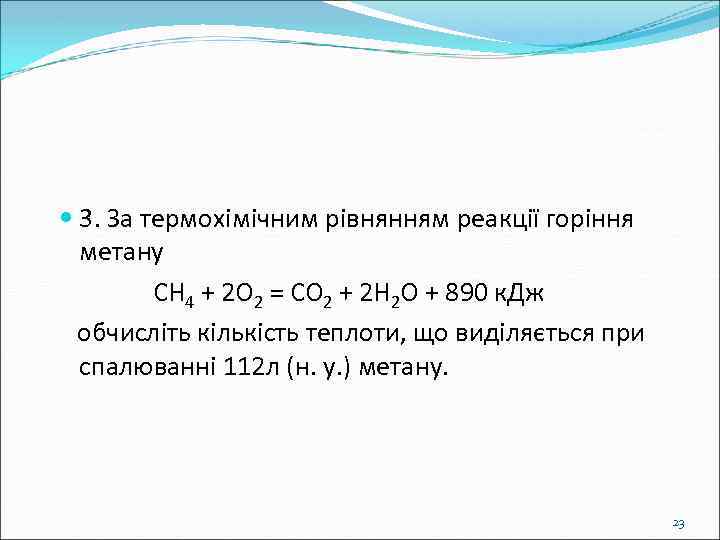 3. За термохімічним рівнянням реакції горіння метану

$CH_4 + 2O_2 = CO_2 + 2H_2O + 890$ кДж

обчисліть кількість теплоти, що виділяється при спалюванні 112л (н. у.) метану.

23